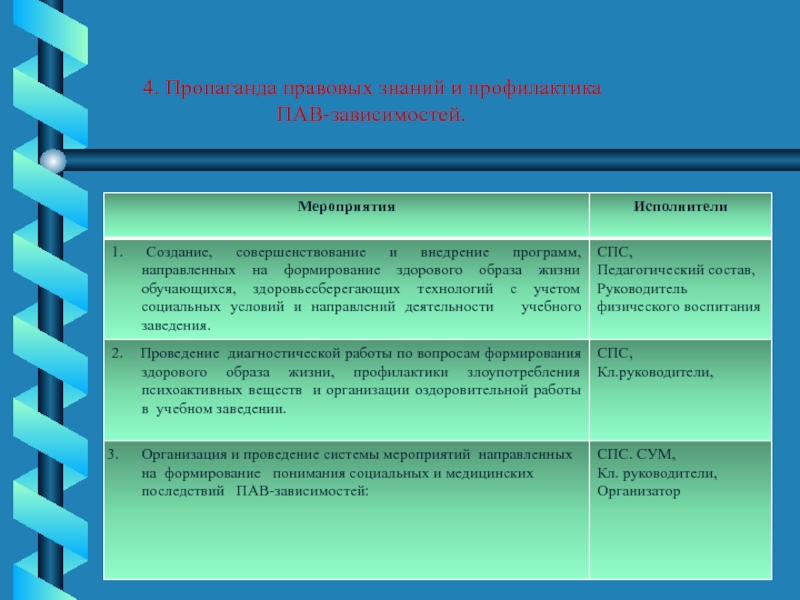 4. Пропаганда правовых знаний и профилактика ПАВ-зависимостей.

| Мероприятия | Исполнители |
|---|---|
| 1. Создание, совершенствование и внедрение программ, направленных на формирование здорового образа жизни обучающихся, здоровьесберегающих технологий с учетом социальных условий и направлений деятельности учебного заведения. | СПС, Педагогический состав, Руководитель физического воспитания |
| 2. Проведение диагностической работы по вопросам формирования здорового образа жизни, профилактики злоупотребления психоактивных веществ и организации оздоровительной работы в учебном заведении. | СПС, Кл.руководители, |
| 3. Организация и проведение системы мероприятий направленных на формирование понимания социальных и медицинских последствий ПАВ-зависимостей: | СПС. СУМ, Кл. руководители, Организатор |